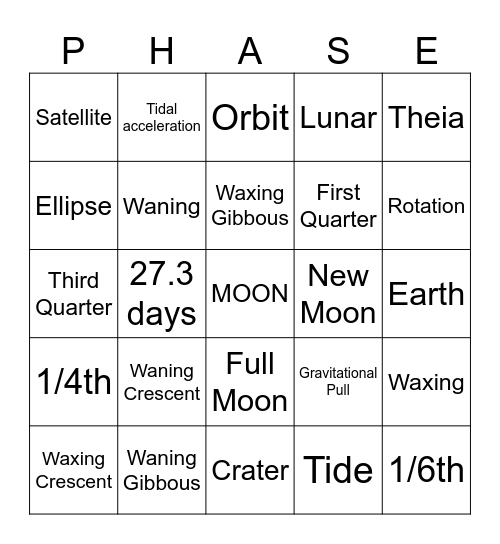 | P | H | A | S | E |
|---|---|---|---|---|
| Satellite | Tidal acceleration | Orbit | Lunar | Theia |
| Ellipse | Waning | Waxing Gibbous | First Quarter | Rotation |
| Third Quarter | 27.3 days | MOON | New Moon | Earth |
| 1/4th | Waning Crescent | Full Moon | Gravitational Pull | Waxing |
| Waxing Crescent | Waning Gibbous | Crater | Tide | 1/6th |